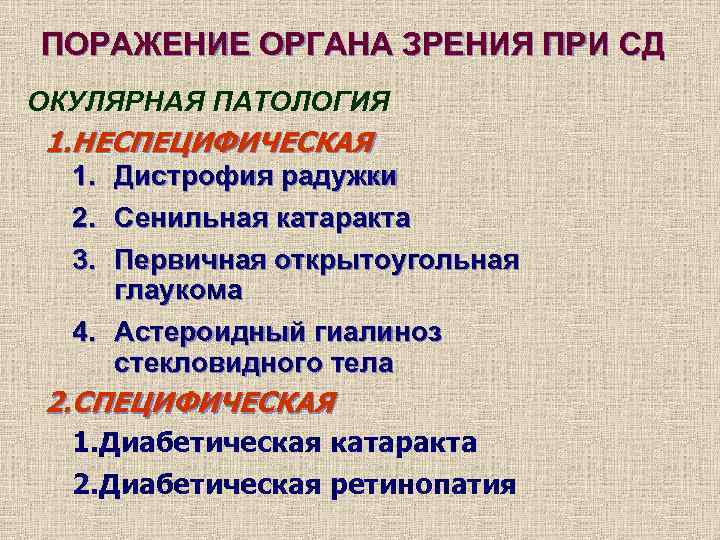 ПОРАЖЕНИЕ ОРГАНА ЗРЕНИЯ ПРИ СД

ОКУЛЯРНАЯ ПАТОЛОГИЯ

1.НЕСПЕЦИФИЧЕСКАЯ

1. Дистрофия радужки
2. Сенильная катаракта
3. Первичная открытоугольная глаукома
4. Астероидный гиалиноз стекловидного тела

2.СПЕЦИФИЧЕСКАЯ

1.Диабетическая катаракта
2.Диабетическая ретинопатия